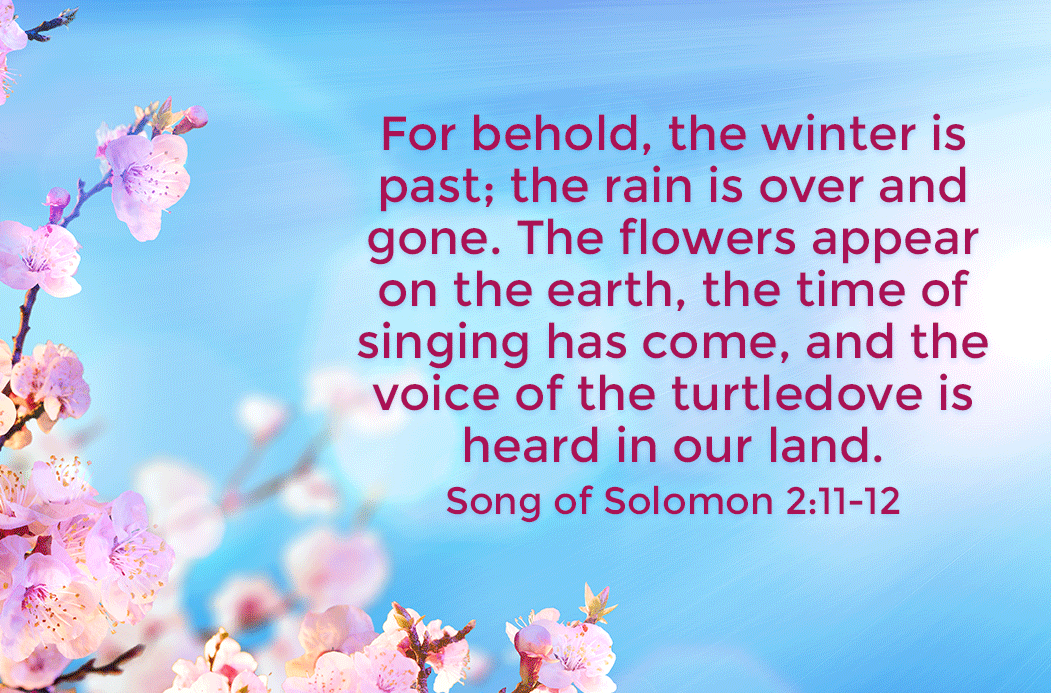 For behold, the winter is past; the rain is over and gone. The flowers appear on the earth, the time of singing has come, and the voice of the turtledove is heard in our land.

Song of Solomon 2:11-12